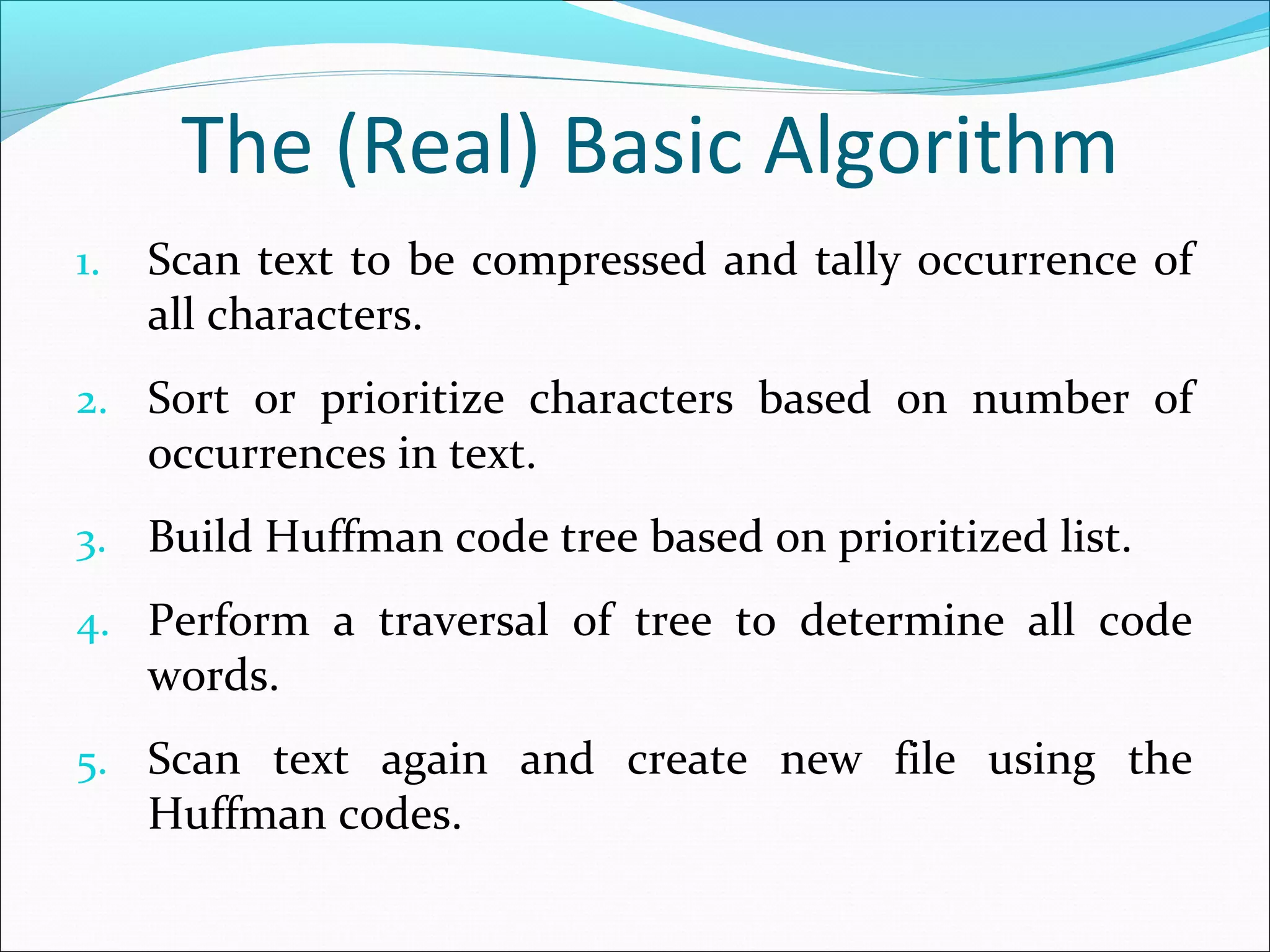 The (Real) Basic Algorithm

1. Scan text to be compressed and tally occurrence of all characters.

2. Sort or prioritize characters based on number of occurrences in text.

3. Build Huffman code tree based on prioritized list.

4. Perform a traversal of tree to determine all code words.

5. Scan text again and create new file using the Huffman codes.